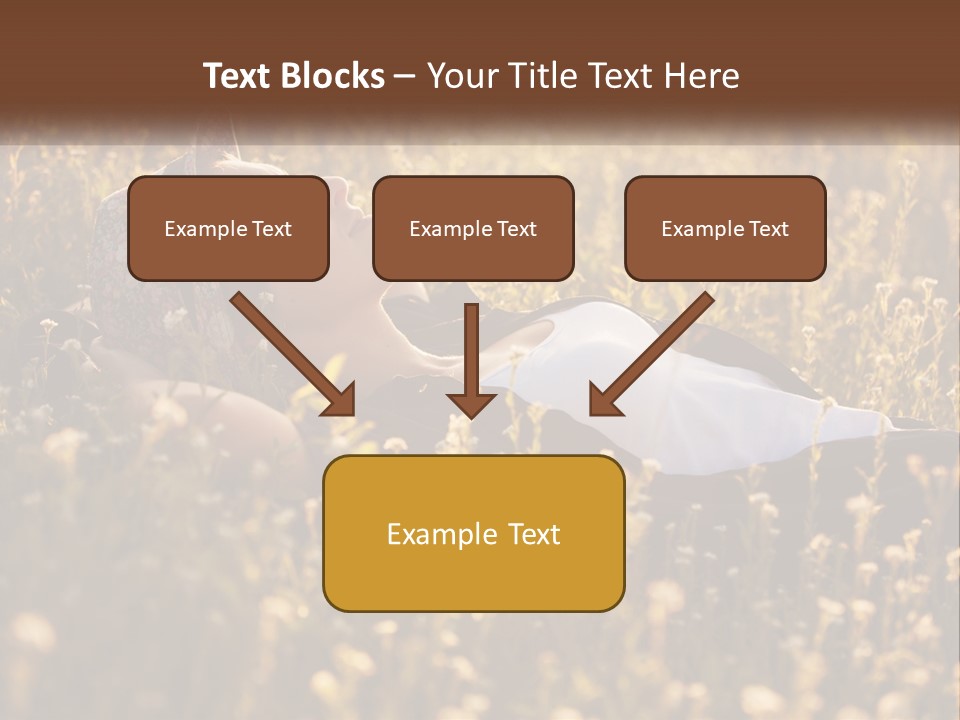 Text Blocks – Your Title Text Here

Example Text

Example Text

Example Text

Example Text